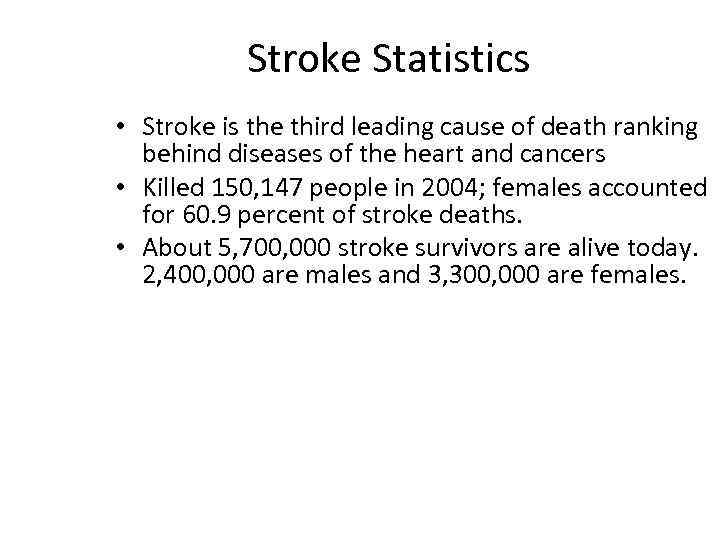 Stroke Statistics

• Stroke is the third leading cause of death ranking behind diseases of the heart and cancers
• Killed 150,147 people in 2004; females accounted for 60.9 percent of stroke deaths.
• About 5,700,000 stroke survivors are alive today. 2,400,000 are males and 3,300,000 are females.